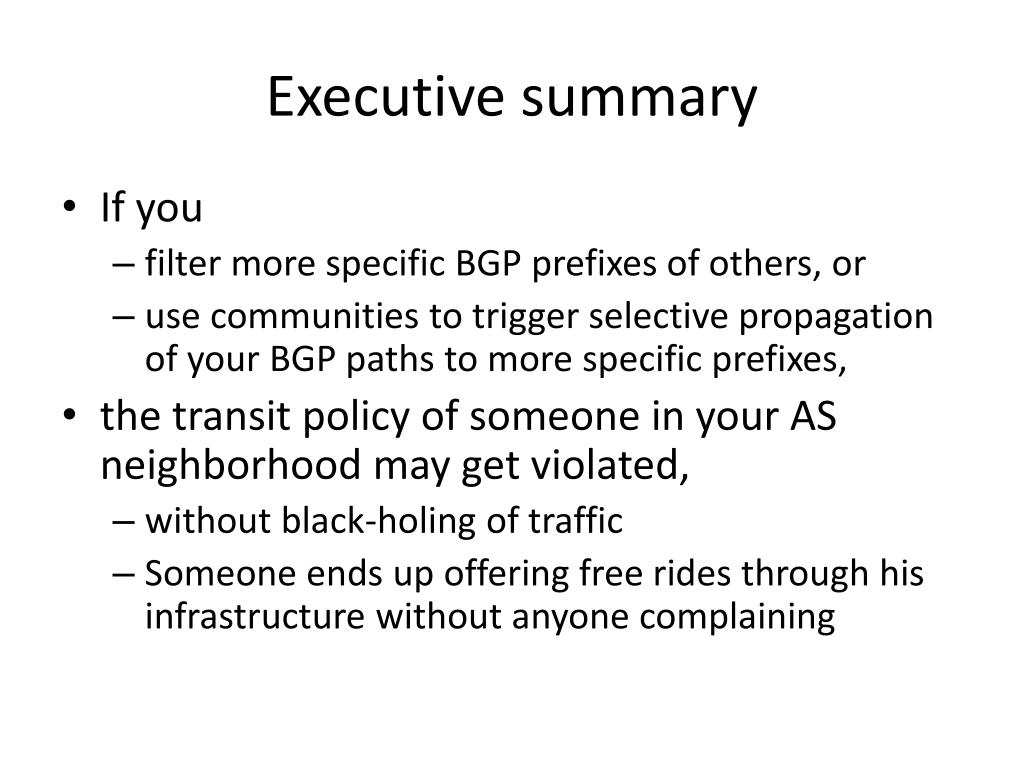 Executive summary

• If you
– filter more specific BGP prefixes of others, or
– use communities to trigger selective propagation of your BGP paths to more specific prefixes,
• the transit policy of someone in your AS neighborhood may get violated,
– without black-holing of traffic
– Someone ends up offering free rides through his infrastructure without anyone complaining